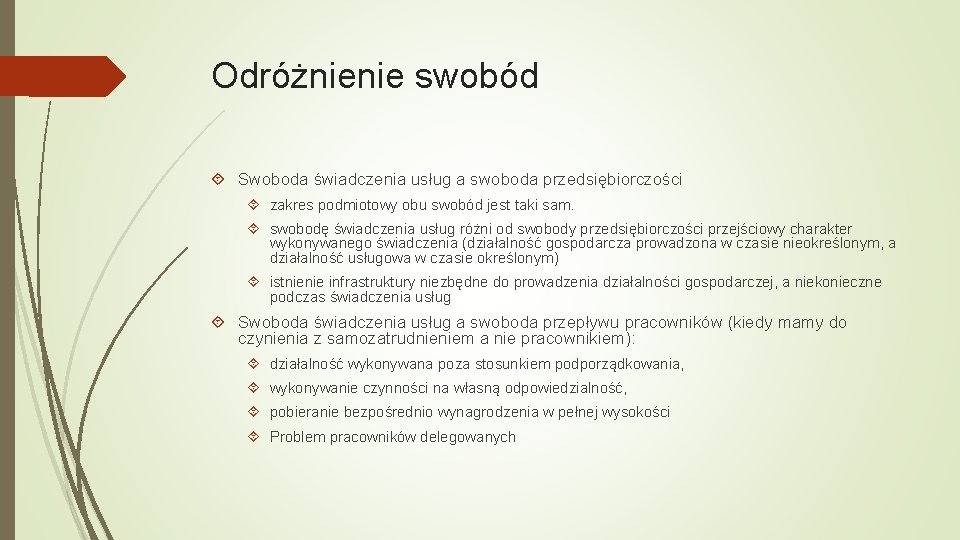 Odróżnienie swobód

Swoboda świadczenia usług a swoboda przedsiębiorczości

zakres podmiotowy obu swobód jest taki sam.

swobodę świadczenia usług różni od swobody przedsiębiorczości przejściowy charakter wykonywanego świadczenia (działalność gospodarcza prowadzona w czasie nieokreślonym, a działalność usługowa w czasie określonym)

istnienie infrastruktury niezbędne do prowadzenia działalności gospodarczej, a niekonieczne podczas świadczenia usług

Swoboda świadczenia usług a swoboda przepływu pracowników (kiedy mamy do czynienia z samozatrudnieniem a nie pracownikiem):

działalność wykonywana poza stosunkiem podporządkowania,

wykonywanie czynności na własną odpowiedzialność,

pobieranie bezpośrednio wynagrodzenia w pełnej wysokości

Problem pracowników delegowanych